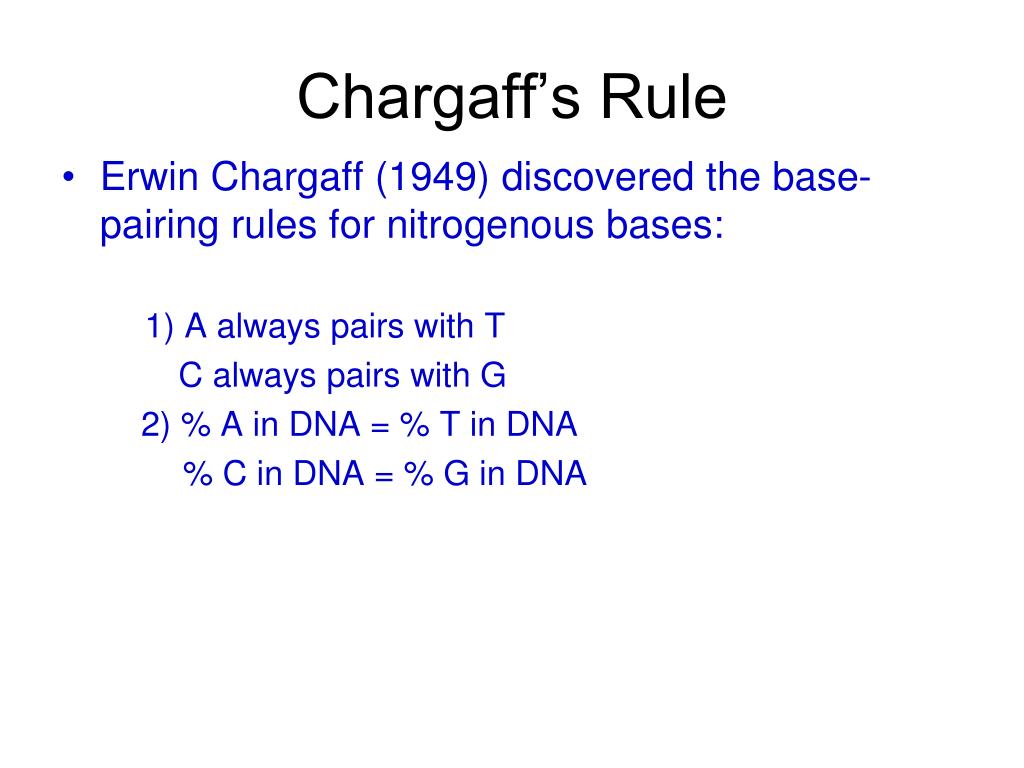 Chargaff's Rule

• Erwin Chargaff (1949) discovered the base-pairing rules for nitrogenous bases:

1) A always pairs with T
C always pairs with G
2) % A in DNA = % T in DNA
% C in DNA = % G in DNA